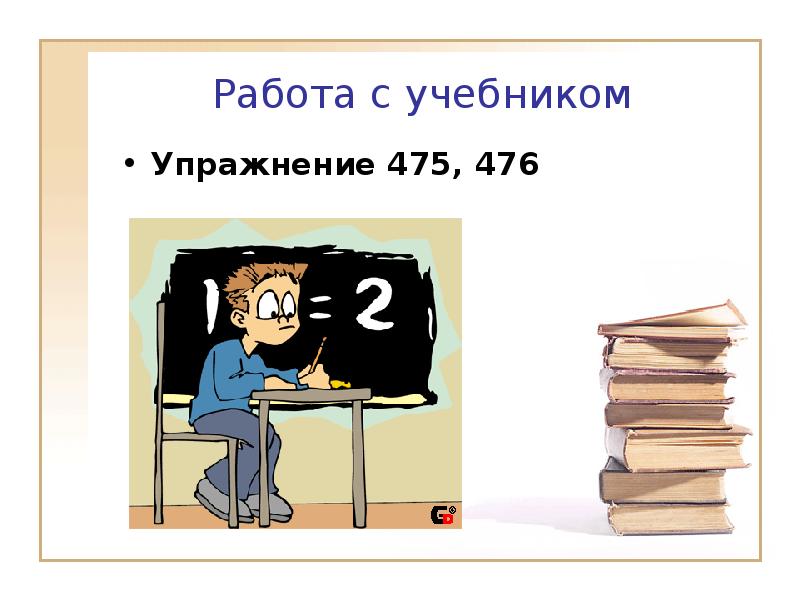 Работа с учебником

• Упражнение 475, 476

1 = 2